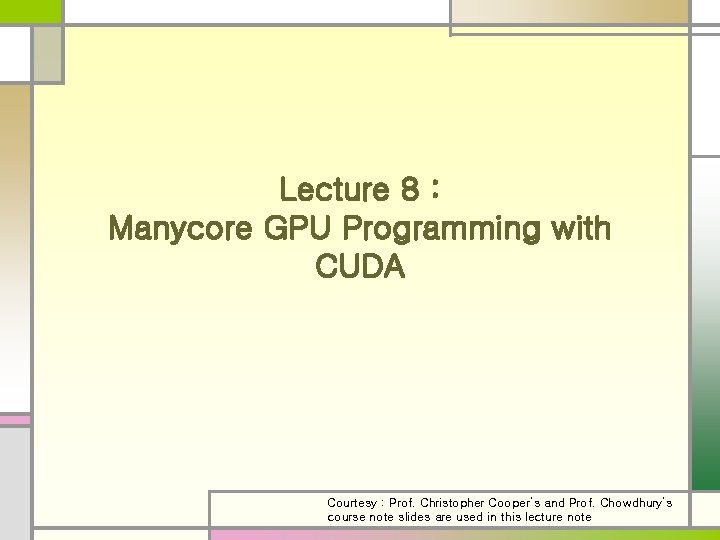 Lecture 8 :
Manycore GPU Programming with CUDA

Courtesy : Prof. Christopher Cooper's and Prof. Chowdhury's course note slides are used in this lecture note